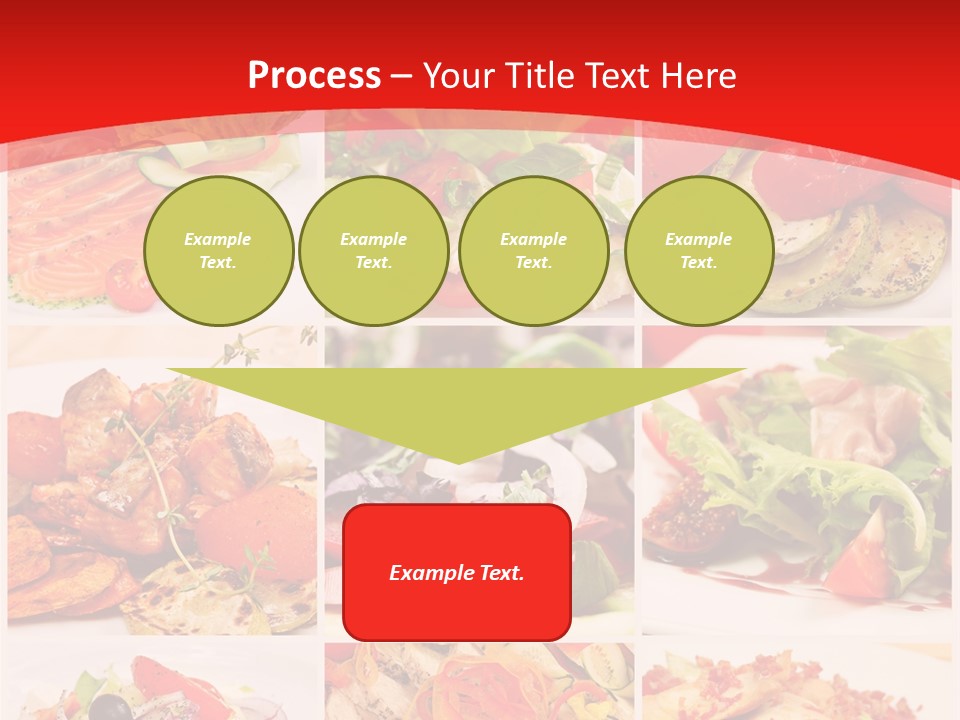 Process – Your Title Text Here

Example Text.

Example Text.

Example Text.

Example Text.

Example Text.